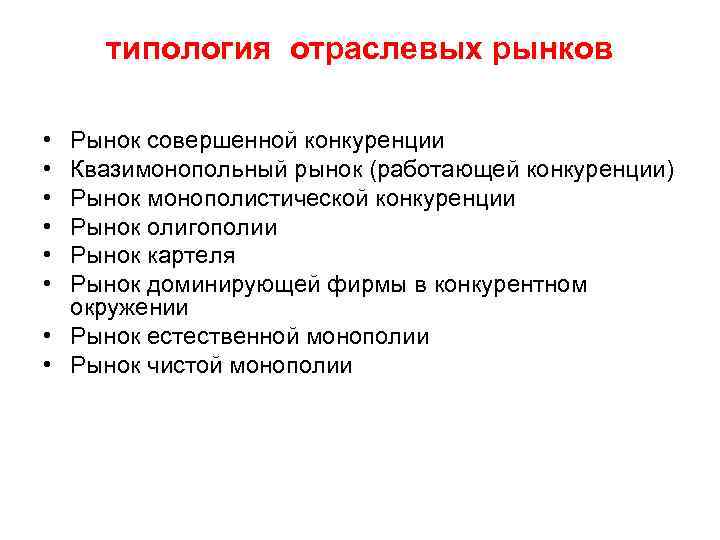 типология отраслевых рынков

• Рынок совершенной конкуренции
• Квазимонопольный рынок (работающей конкуренции)
• Рынок монополистической конкуренции
• Рынок олигополии
• Рынок картеля
• Рынок доминирующей фирмы в конкурентном окружении
• Рынок естественной монополии
• Рынок чистой монополии